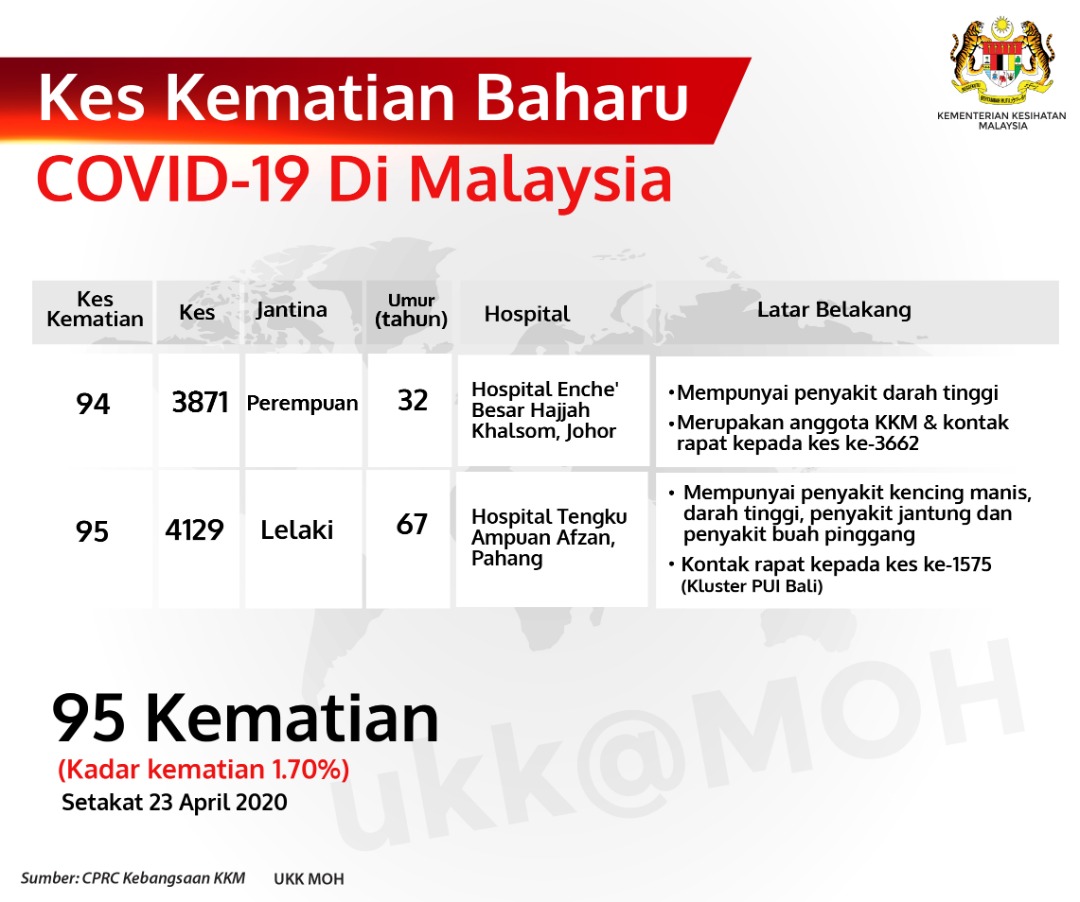 KEMENTERIAN KESIHATAN MALAYSIA

Kes Kematian Baharu
COVID-19 Di Malaysia

| Kes Kematian | Kes | Jantina | Umur (tahun) | Hospital | Latar Belakang |
|---|---|---|---|---|---|
| 94 | 3871 | Perempuan | 32 | Hospital Enche' Besar Hajjah Khalsom, Johor | •Mempunyai penyakit darah tinggi •Merupakan anggota KKM & kontak rapat kepada kes ke-3662 |
| 95 | 4129 | Lelaki | 67 | Hospital Tengku Ampuan Afzan, Pahang | • Mempunyai penyakit kencing manis, darah tinggi, penyakit jantung dan penyakit buah pinggang • Kontak rapat kepada kes ke-1575 (Kluster PUI Bali) |

95 Kematian
(Kadar kematian 1.70%)
Setakat 23 April 2020

ukk@MOH

Sumber: CPRC Kebangsaan KKM UKK MOH